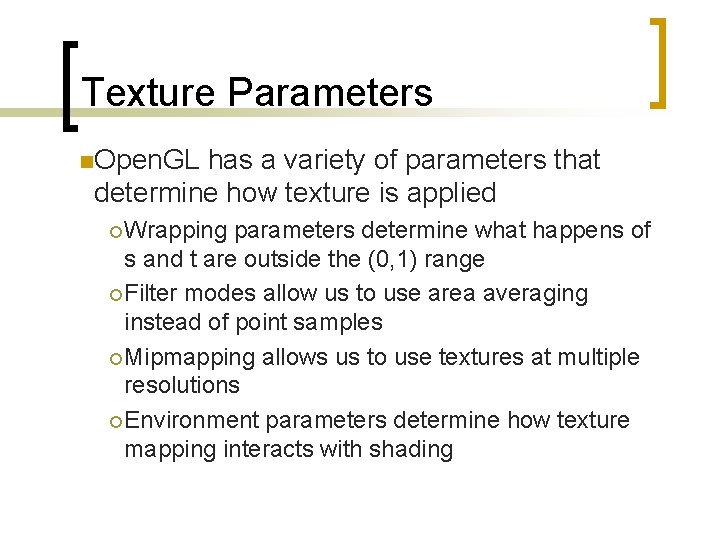 Texture Parameters

OpenGL has a variety of parameters that determine how texture is applied

Wrapping parameters determine what happens of s and t are outside the (0,1) range

Filter modes allow us to use area averaging instead of point samples

Mipmapping allows us to use textures at multiple resolutions

Environment parameters determine how texture mapping interacts with shading